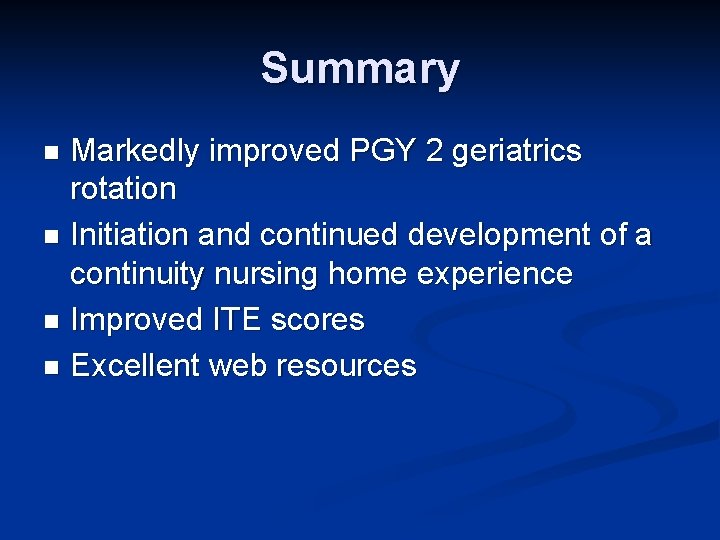 Summary

- Markedly improved PGY 2 geriatrics rotation
- Initiation and continued development of a continuity nursing home experience
- Improved ITE scores
- Excellent web resources